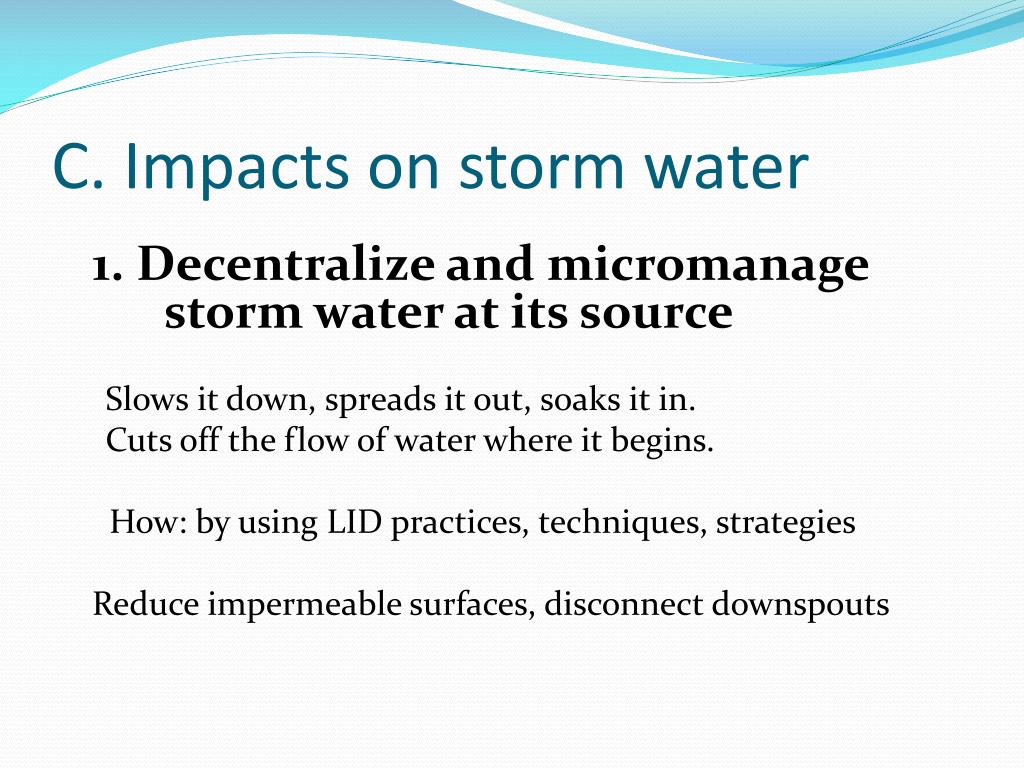 C. Impacts on storm water

1. Decentralize and micromanage storm water at its source

Slows it down, spreads it out, soaks it in.
Cuts off the flow of water where it begins.

How: by using LID practices, techniques, strategies

Reduce impermeable surfaces, disconnect downspouts